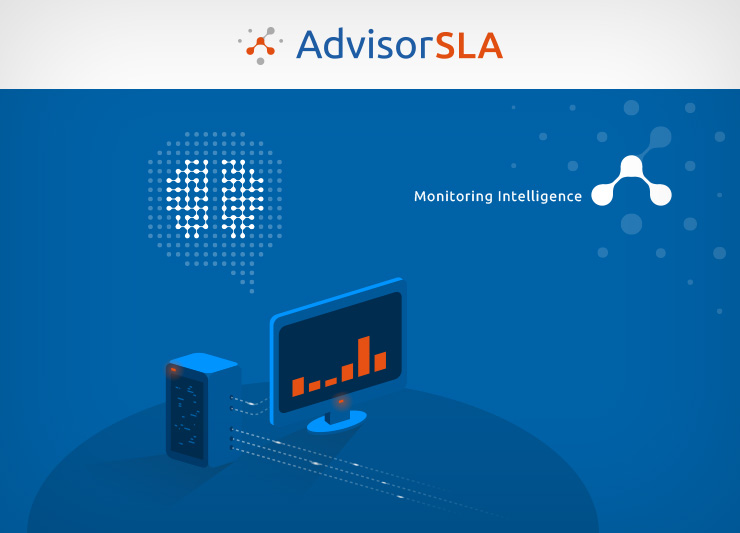 AdvisorSLA

Monitoring Intelligence